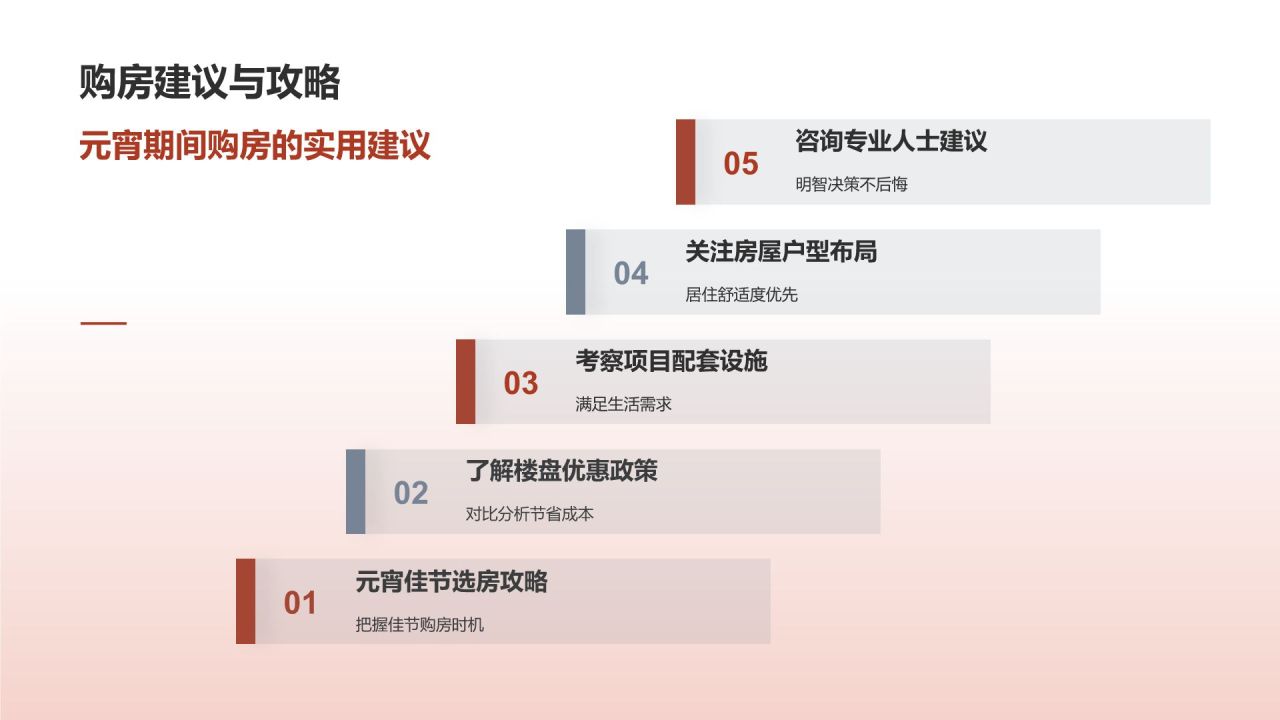 购房建议与攻略

元宵期间购房的实用建议

05
咨询专业人士建议
明智决策不后悔

04
关注房屋户型布局
居住舒适度优先

03
考察项目配套设施
满足生活需求

02
了解楼盘优惠政策
对比分析节省成本

01
元宵佳节选房攻略
把握佳节购房时机